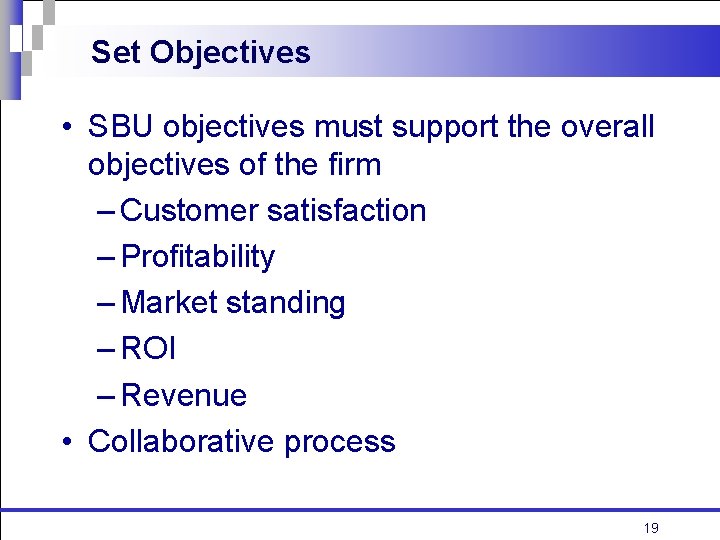 Set Objectives

• SBU objectives must support the overall objectives of the firm
– Customer satisfaction
– Profitability
– Market standing
– ROI
– Revenue
• Collaborative process

19